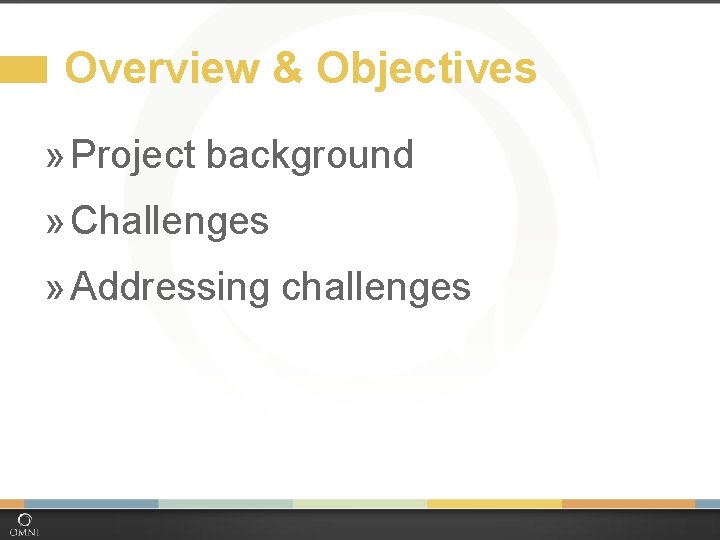 Overview & Objectives

» Project background

» Challenges

» Addressing challenges

OMNI